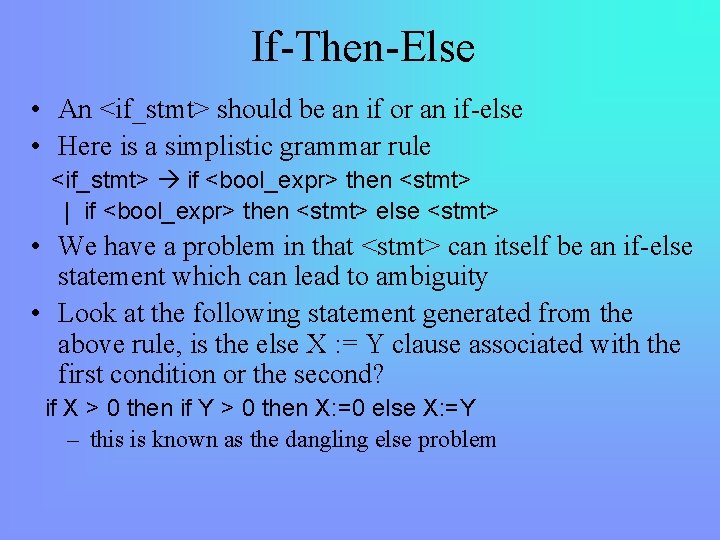 If-Then-Else

• An <if_stmt> should be an if or an if-else
• Here is a simplistic grammar rule
<if_stmt> → if <bool_expr> then <stmt>
| if <bool_expr> then <stmt> else <stmt>
• We have a problem in that <stmt> can itself be an if-else statement which can lead to ambiguity
• Look at the following statement generated from the above rule, is the else X := Y clause associated with the first condition or the second?
if X > 0 then if Y > 0 then X:=0 else X:=Y
– this is known as the dangling else problem